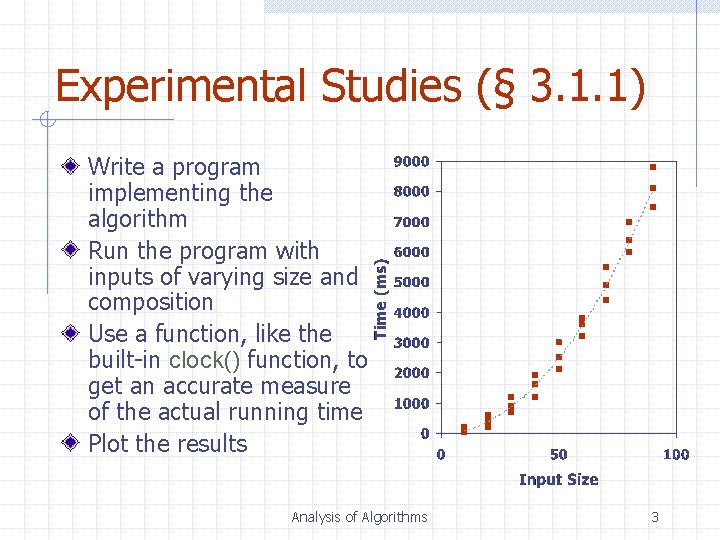 Experimental Studies (§ 3.1.1)

Write a program implementing the algorithm

Run the program with inputs of varying size and composition

Use a function, like the built-in clock() function, to get an accurate measure of the actual running time

Plot the results

9000
8000
7000
6000
5000
4000
3000
2000
1000
0
Time (ms)
0
50
100
Input Size

Analysis of Algorithms

3